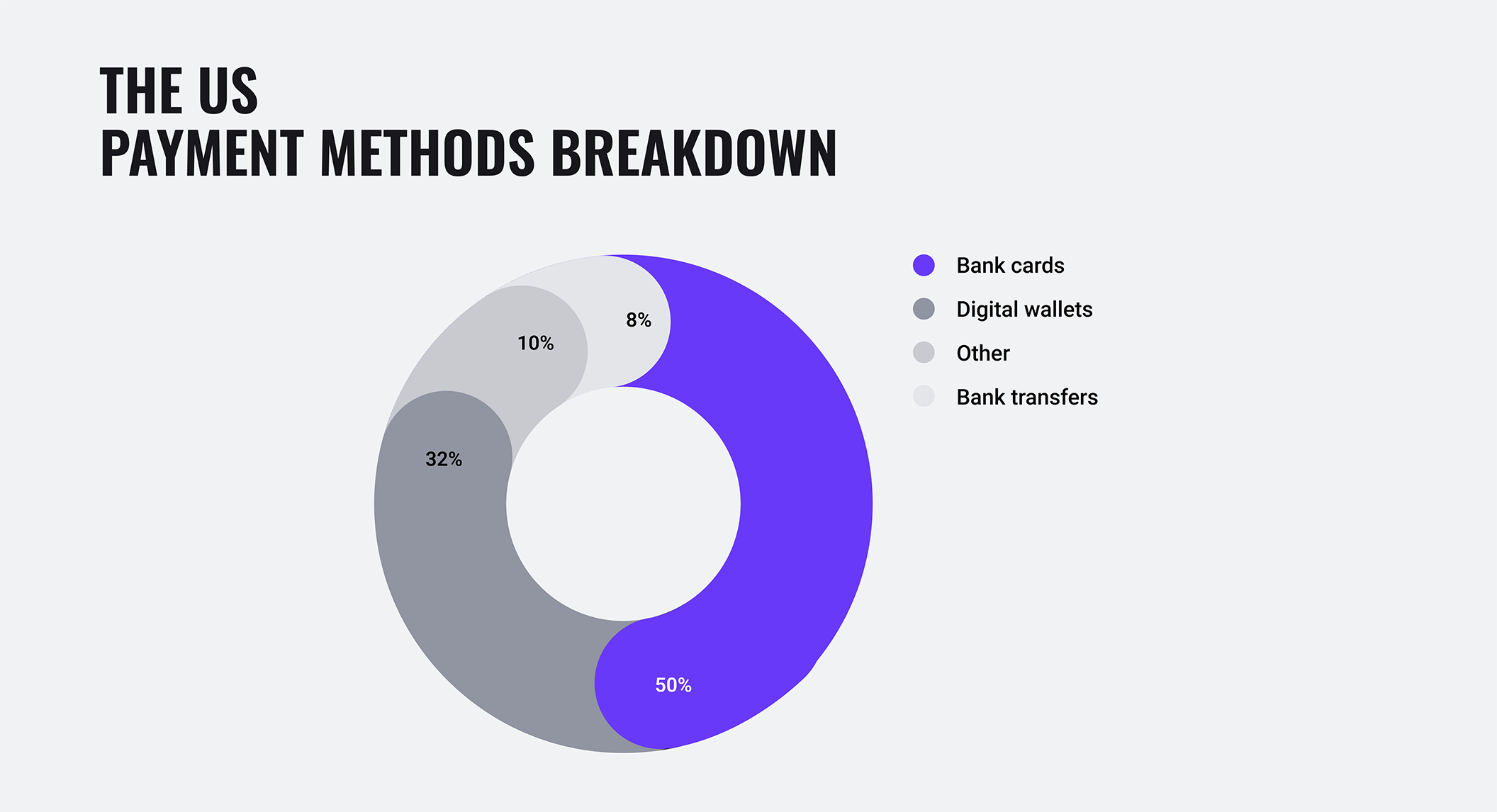 THE US
PAYMENT METHODS BREAKDOWN

8%

10%

32%

50%

Bank cards

Digital wallets

Other

Bank transfers